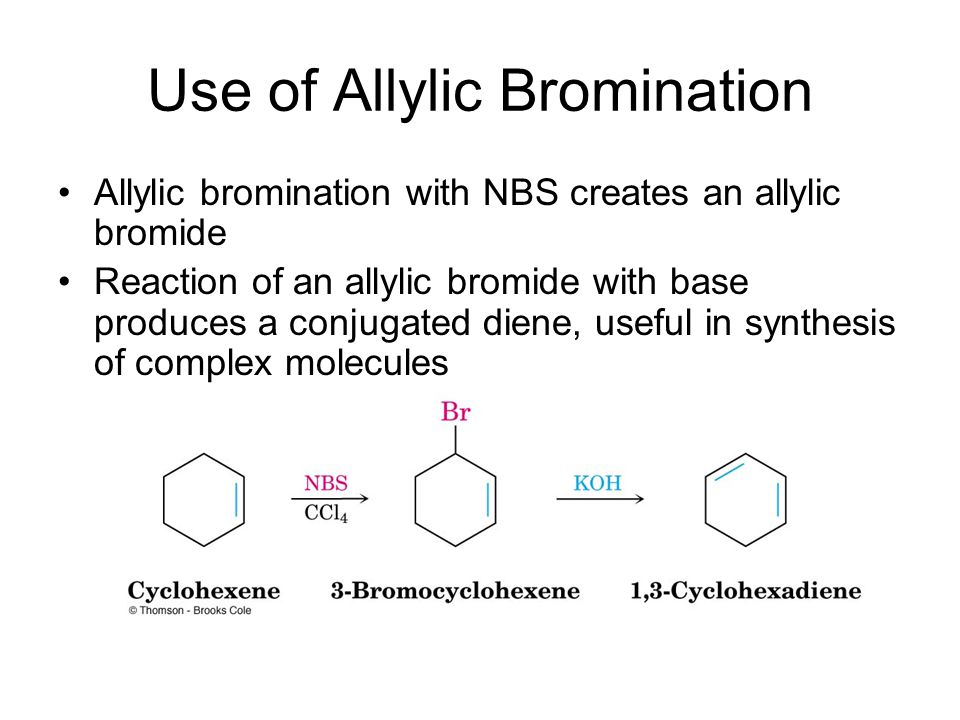 Use of Allylic Bromination

• Allylic bromination with NBS creates an allylic bromide

• Reaction of an allylic bromide with base produces a conjugated diene, useful in synthesis of complex molecules

Br

NBS

$CCl_4$

KOH

Cyclohexene

3-Bromocyclohexene

1,3-Cyclohexadiene

© Thomson - Brooks Cole